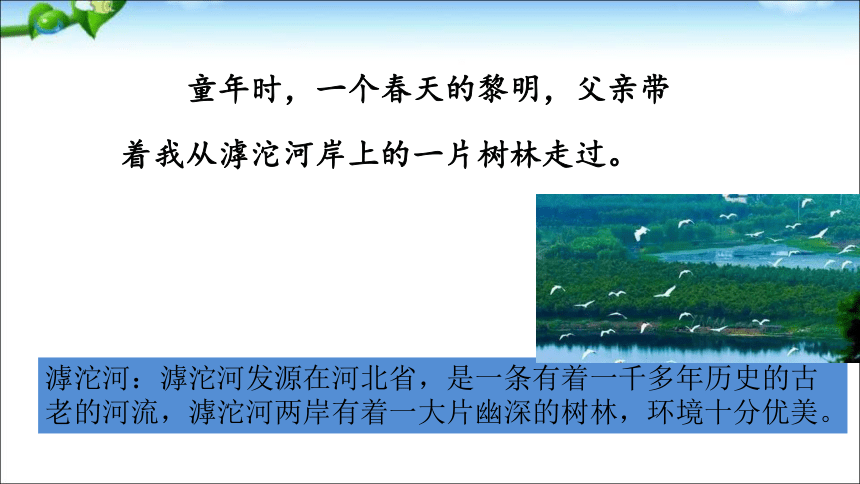 童年时，一个春天的黎明，父亲带着我从滹沱河岸上的一片树林走过。

滹沱河：滹沱河发源在河北省，是一条有着一千多年历史的古老的河流，滹沱河两岸有着一大片幽深的树林，环境十分优美。